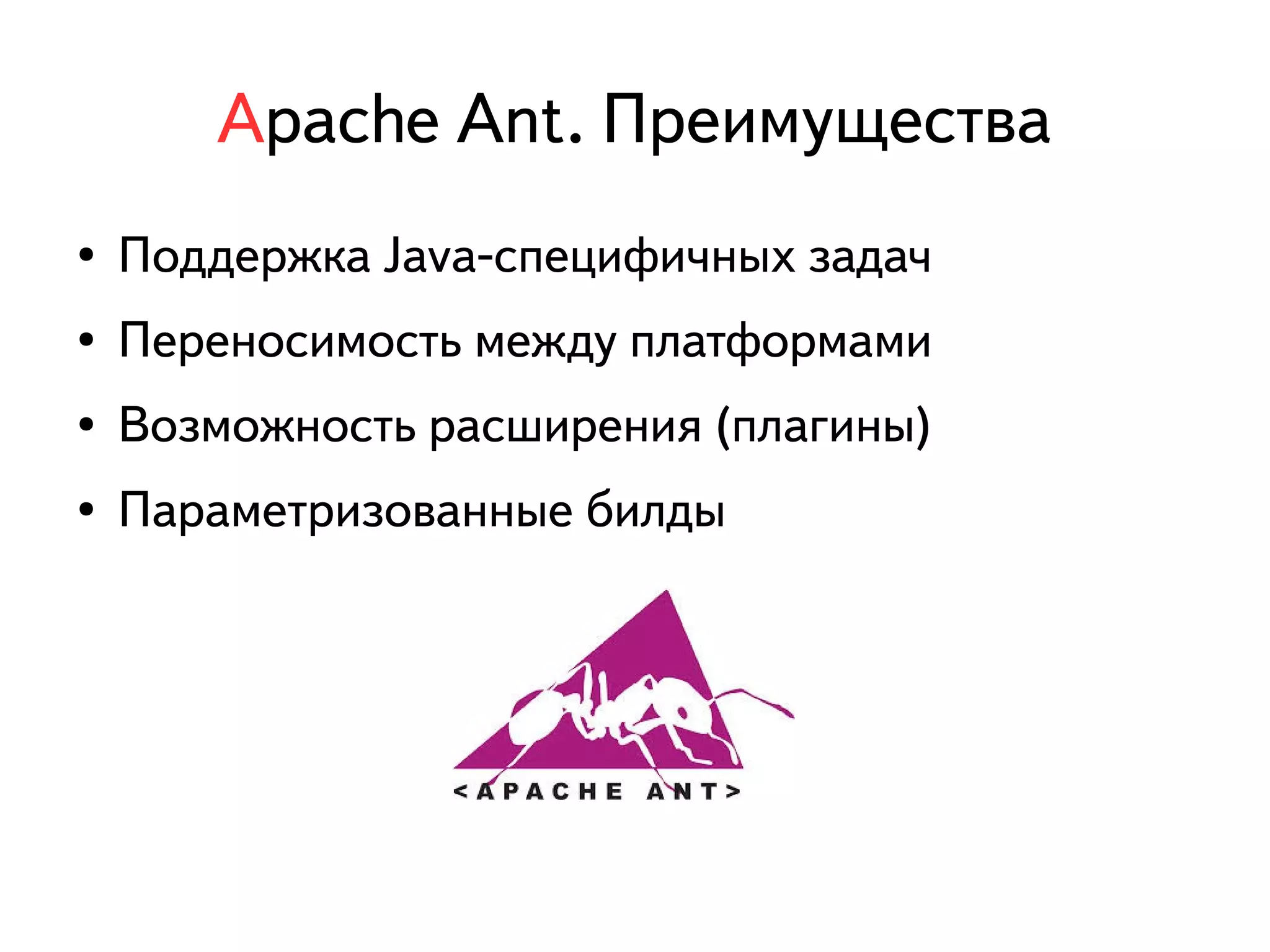 Apache Ant. Преимущества

• Поддержка Java-специфичных задач
• Переносимость между платформами
• Возможность расширения (плагины)
• Параметризованные билды

<APACHE ANT>